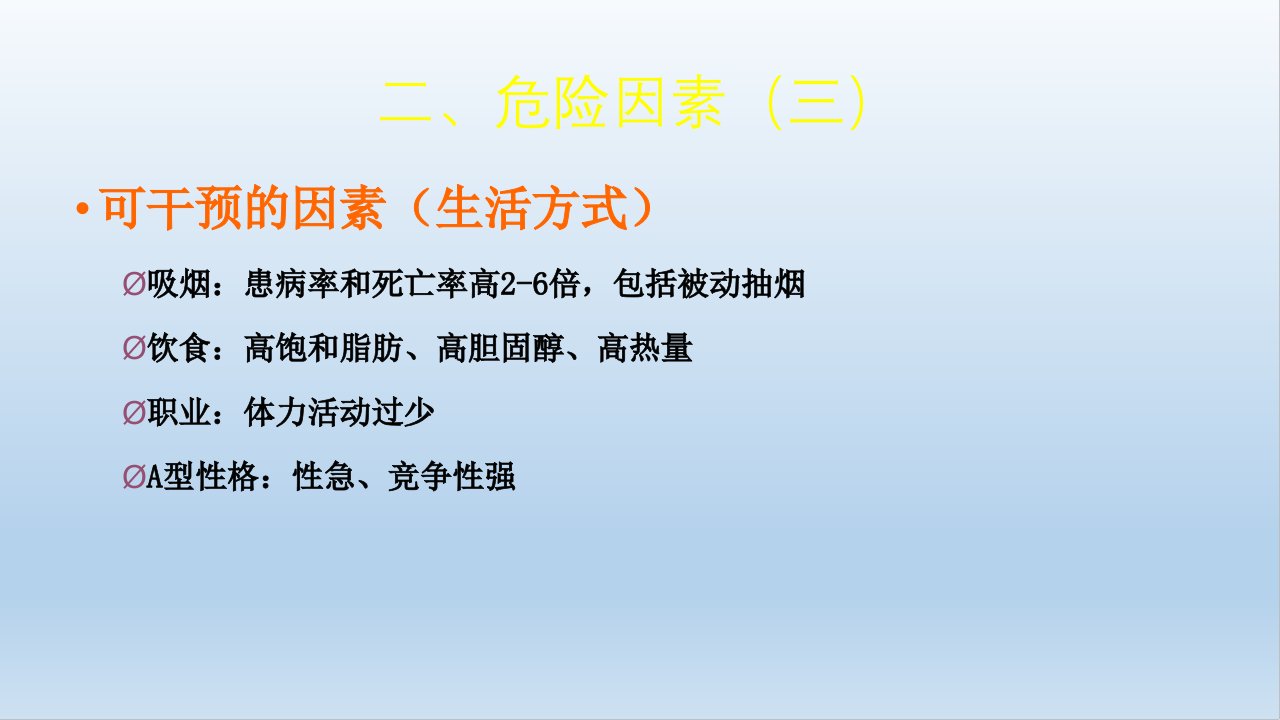 二、危险因素（三）

• 可干预的因素（生活方式）

Ø吸烟：患病率和死亡率高2-6倍，包括被动抽烟

Ø饮食：高饱和脂肪、高胆固醇、高热量

Ø职业：体力活动过少

ØA型性格：性急、竞争性强